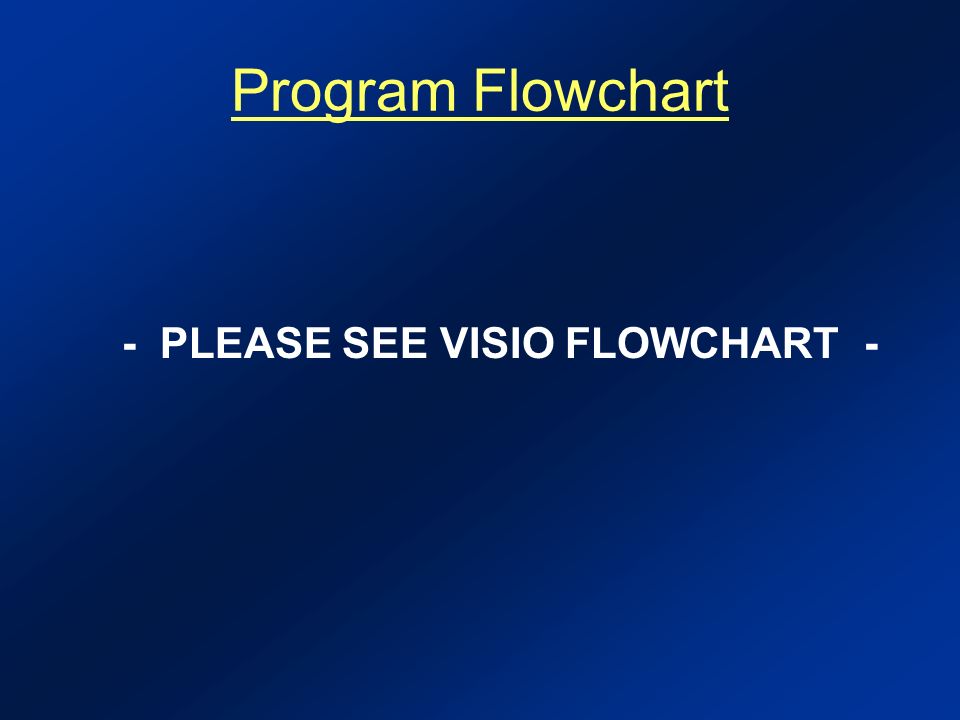 Program Flowchart

- PLEASE SEE VISIO FLOWCHART -